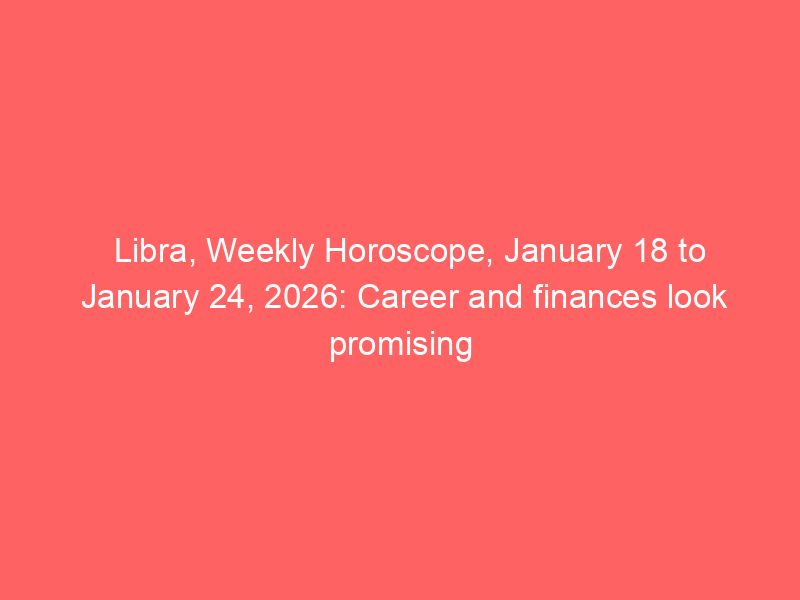 Libra, Weekly Horoscope, January 18 to January 24, 2026: Career and finances look promising